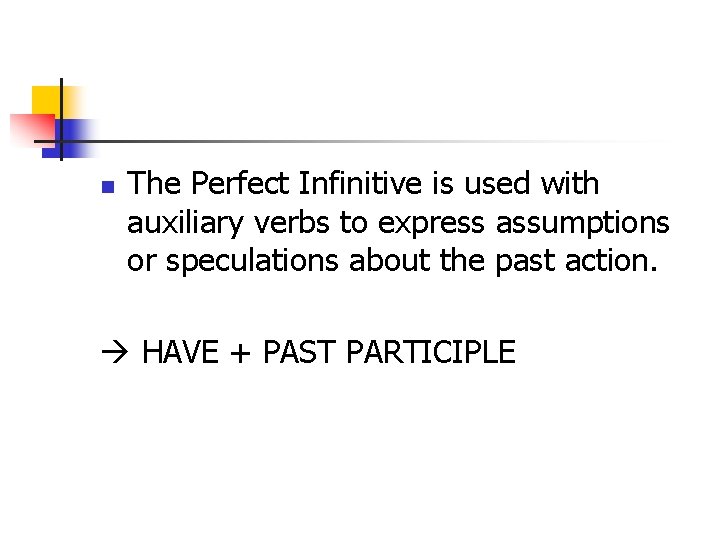 The Perfect Infinitive is used with auxiliary verbs to express assumptions or speculations about the past action.

→ HAVE + PAST PARTICIPLE